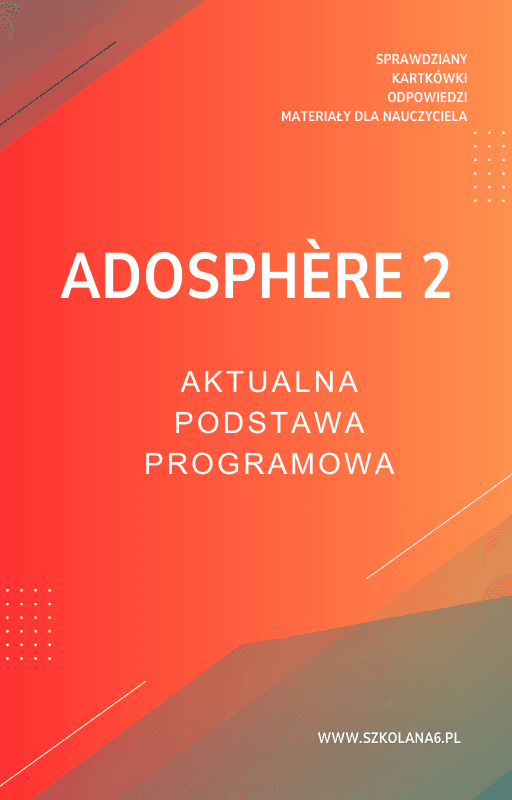 SPRAWDZIANY
KARTKÓWKI
ODPOWIEDZI
MATERIAŁY DLA NAUCZYCIELA

ADOSPHÈRE 2

AKTUALNA
PODSTAWA
PROGRAMOWA

WWW.SZKOLANA6.PL